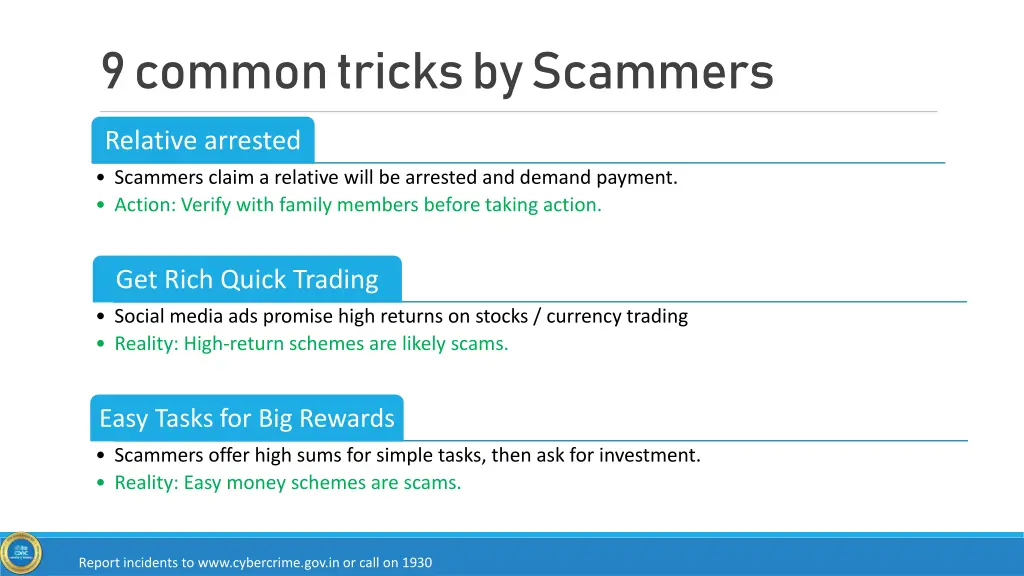 9 common tricks by Scammers

Relative arrested

• Scammers claim a relative will be arrested and demand payment.
• Action: Verify with family members before taking action.

Get Rich Quick Trading

• Social media ads promise high returns on stocks / currency trading
• Reality: High-return schemes are likely scams.

Easy Tasks for Big Rewards

• Scammers offer high sums for simple tasks, then ask for investment.
• Reality: Easy money schemes are scams.

Report incidents to www.cybercrime.gov.in or call on 1930